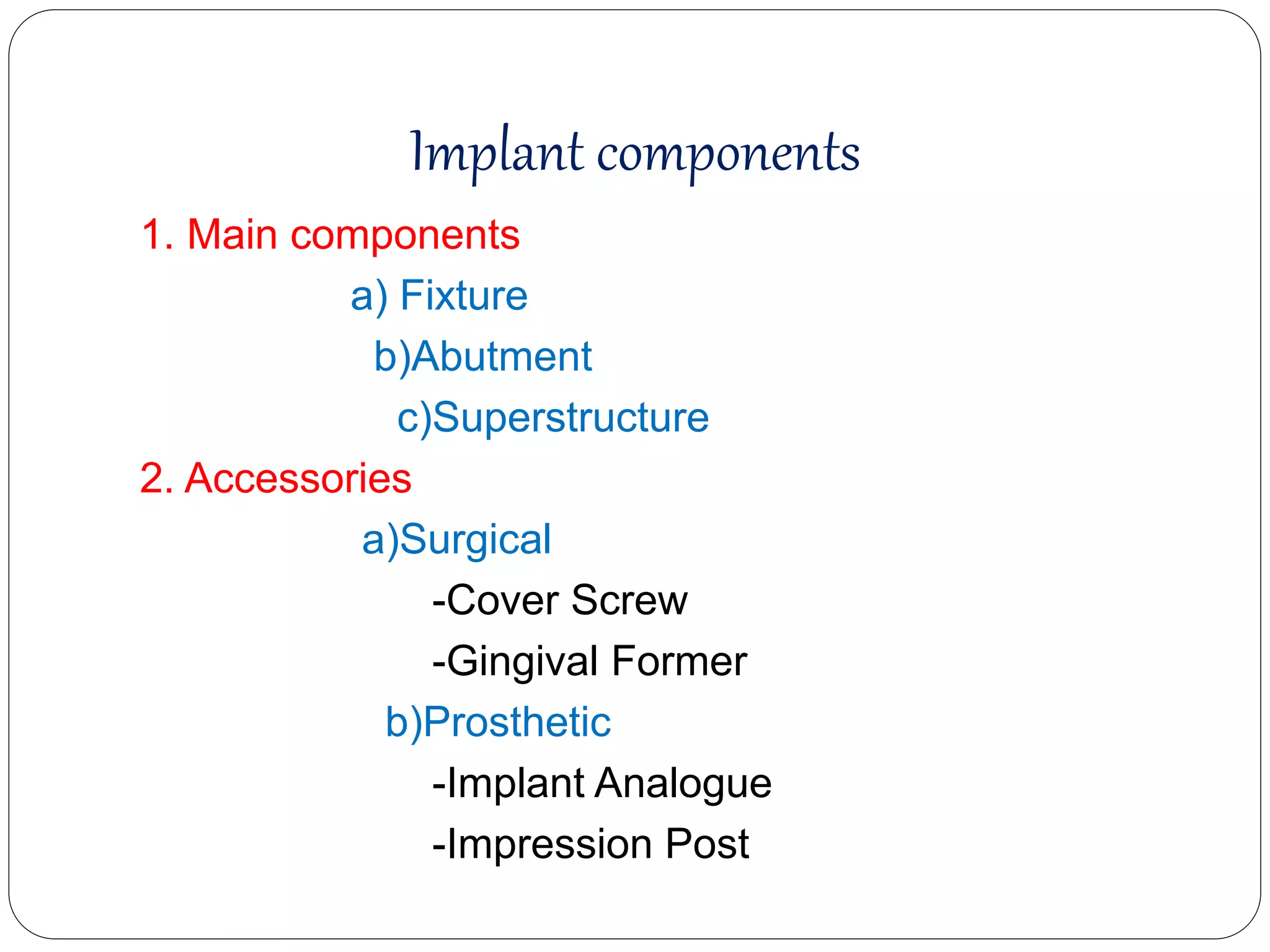 Implant components

1. Main components

a) Fixture

b)Abutment

c)Superstructure

2. Accessories

a)Surgical

-Cover Screw

-Gingival Former

b)Prosthetic

-Implant Analogue

-Impression Post